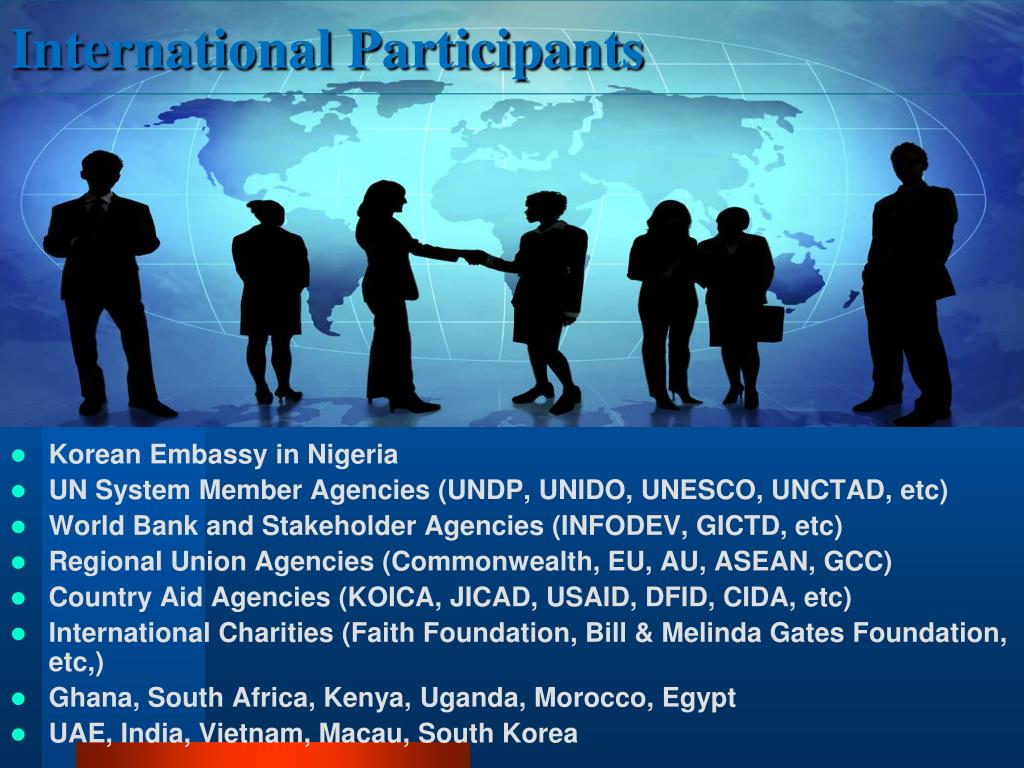 International Participants

- Korean Embassy in Nigeria
- UN System Member Agencies (UNDP, UNIDO, UNESCO, UNCTAD, etc)
- World Bank and Stakeholder Agencies (INFODEV, GICTD, etc)
- Regional Union Agencies (Commonwealth, EU, AU, ASEAN, GCC)
- Country Aid Agencies (KOICA, JICAD, USAID, DFID, CIDA, etc)
- International Charities (Faith Foundation, Bill & Melinda Gates Foundation, etc,)
- Ghana, South Africa, Kenya, Uganda, Morocco, Egypt
- UAE, India, Vietnam, Macau, South Korea